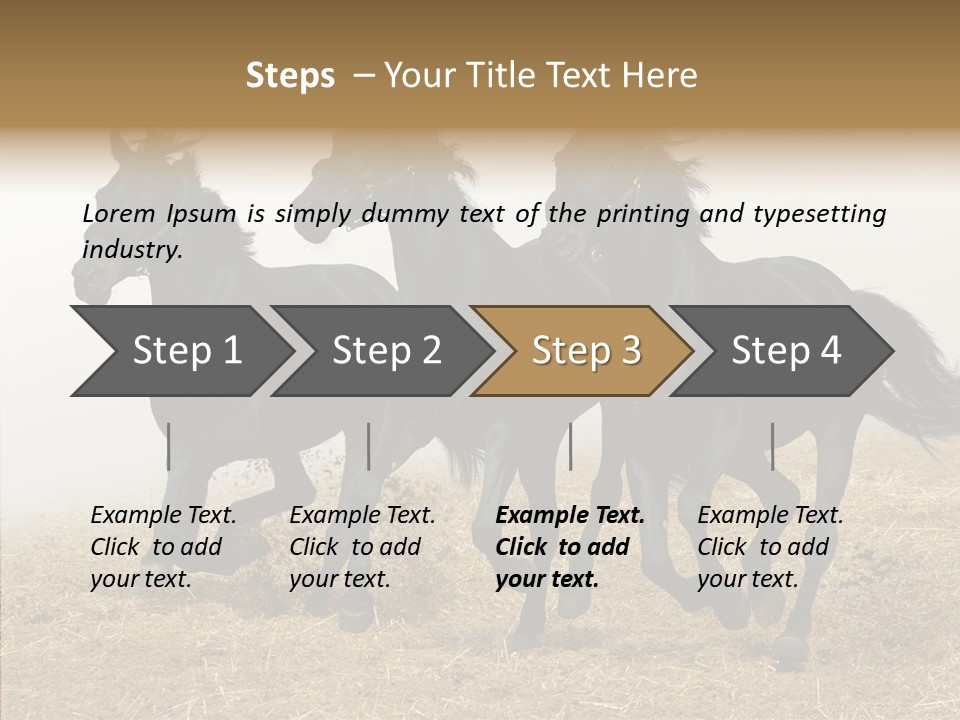 Steps – Your Title Text Here

Lorem Ipsum is simply dummy text of the printing and typesetting industry.

Step 1

Step 2

Step 3

Step 4

Example Text. Click to add your text.

Example Text. Click to add your text.

Example Text. Click to add your text.

Example Text. Click to add your text.